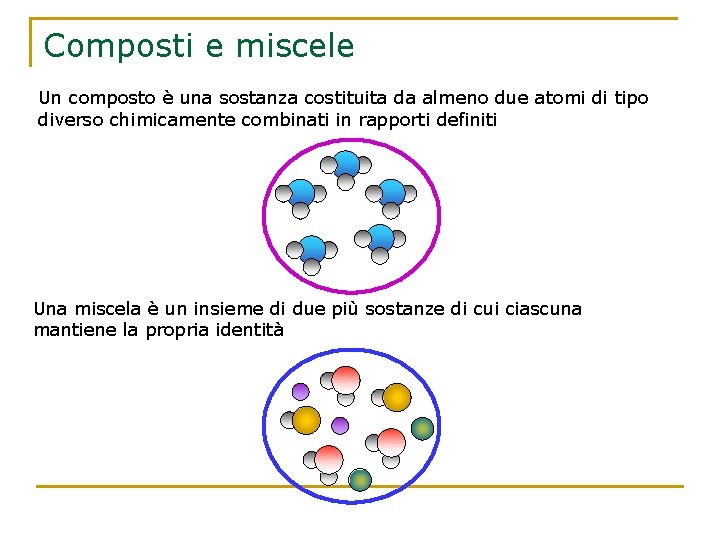 Composti e miscele

Un composto è una sostanza costituita da almeno due atomi di tipo diverso chimicamente combinati in rapporti definiti

Una miscela è un insieme di due più sostanze di cui ciascuna mantiene la propria identità